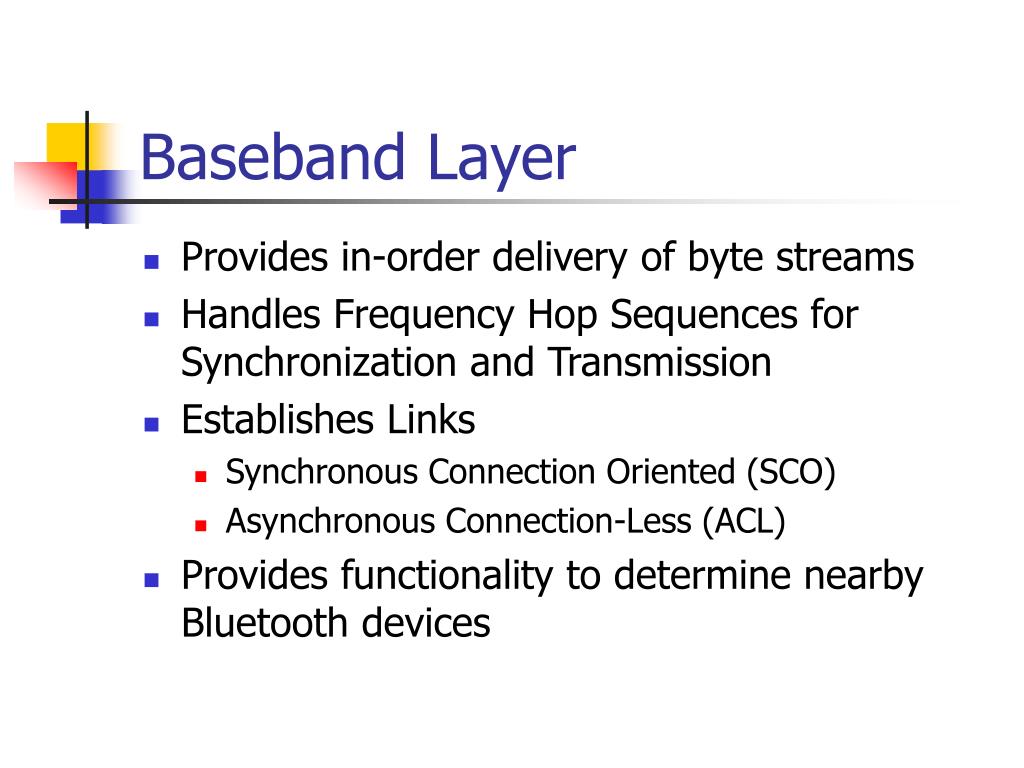 Baseband Layer

- Provides in-order delivery of byte streams
- Handles Frequency Hop Sequences for Synchronization and Transmission
- Establishes Links
  - Synchronous Connection Oriented (SCO)
  - Asynchronous Connection-Less (ACL)
- Provides functionality to determine nearby Bluetooth devices